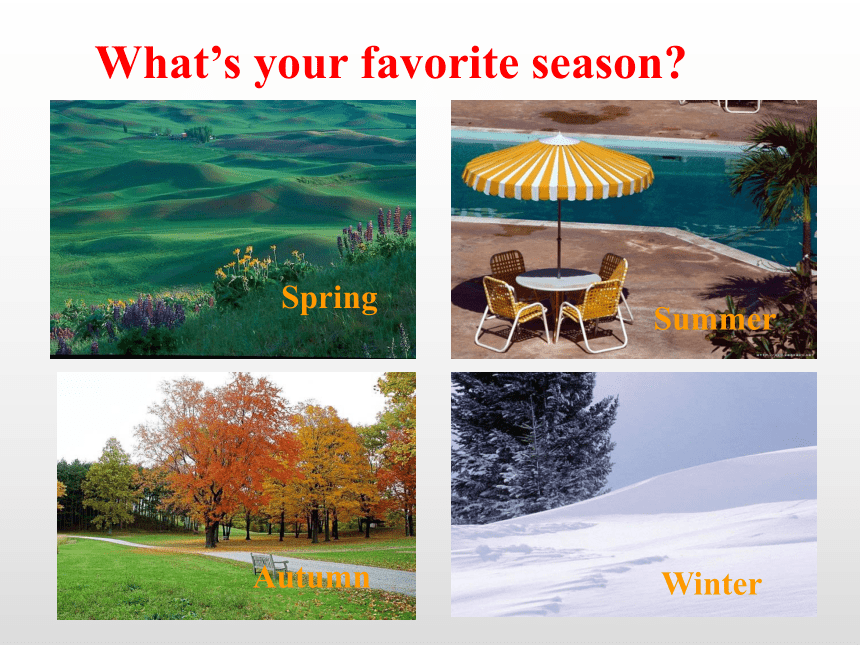 What's your favorite season?

Spring

Summer

Autumn

Winter